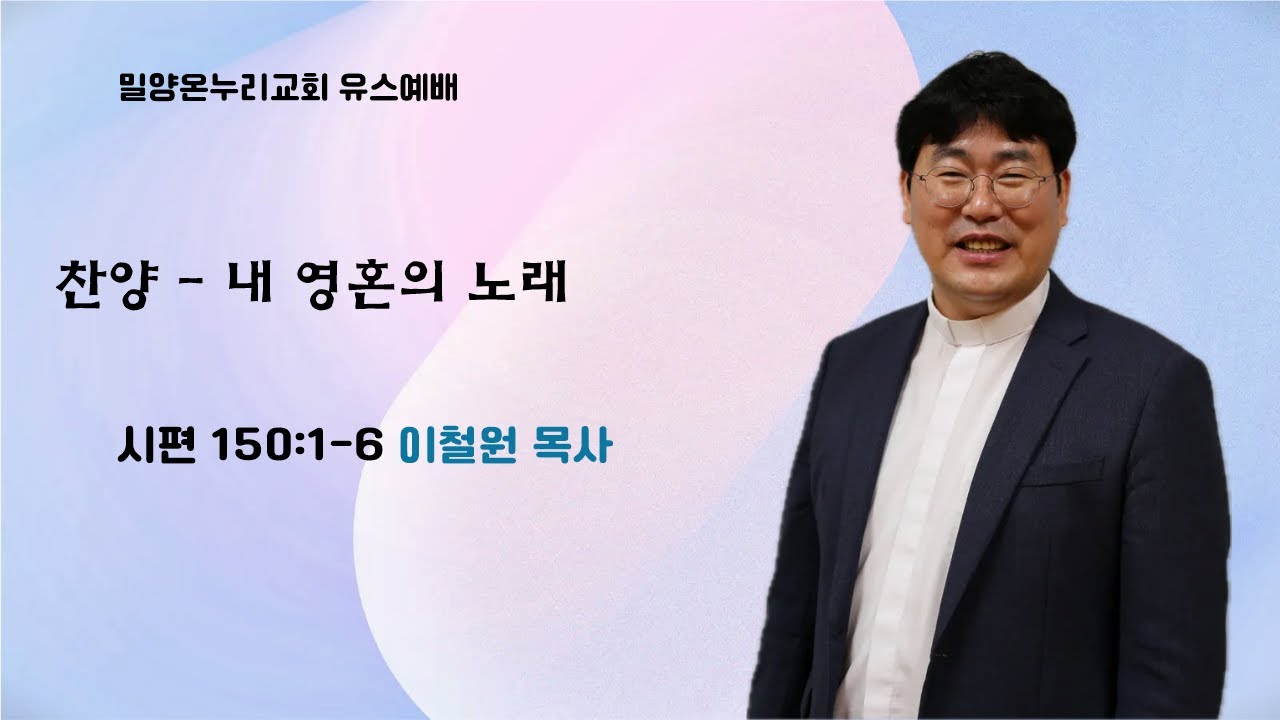 밀양온누리교회 유스예배

찬양 - 내 영혼의 노래

시편 150:1-6 이철원 목사